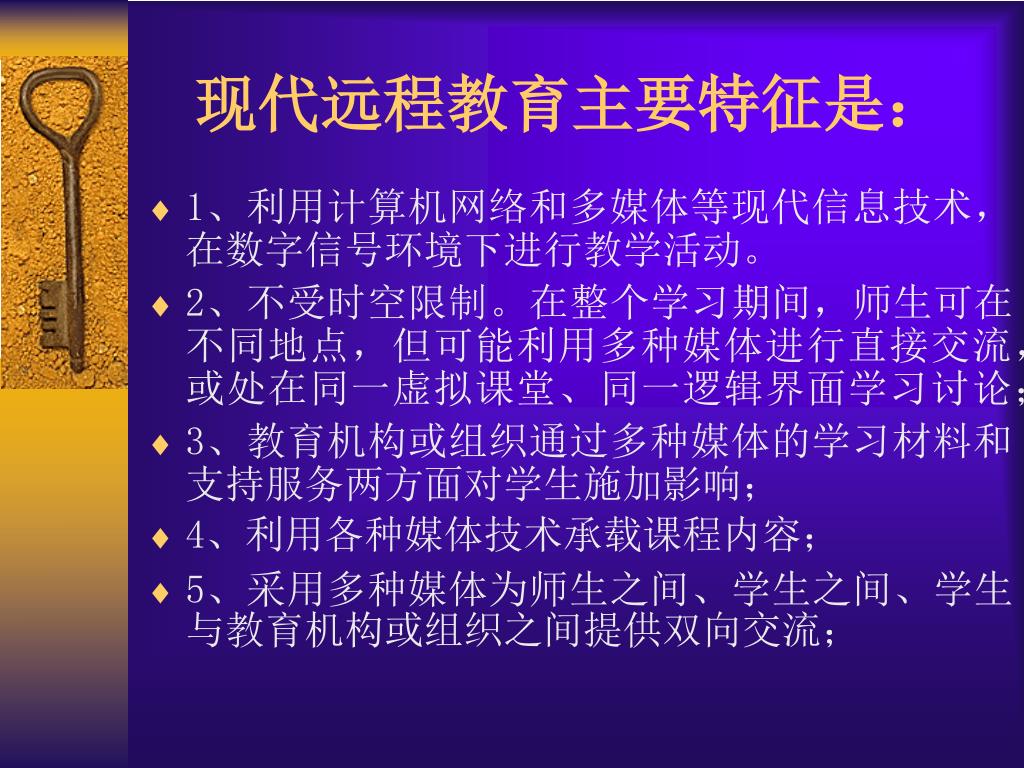 现代远程教育主要特征是：

♦ 1、利用计算机网络和多媒体等现代信息技术，在数字信号环境下进行教学活动。

♦ 2、不受时空限制。在整个学习期间，师生可在不同地点，但可能利用多种媒体进行直接交流，或处在同一虚拟课堂、同一逻辑界面学习讨论；

♦ 3、教育机构或组织通过多种媒体的学习材料和支持服务两方面对学生施加影响；

♦ 4、利用各种媒体技术承载课程内容；

♦ 5、采用多种媒体为师生之间、学生之间、学生与教育机构或组织之间提供双向交流；